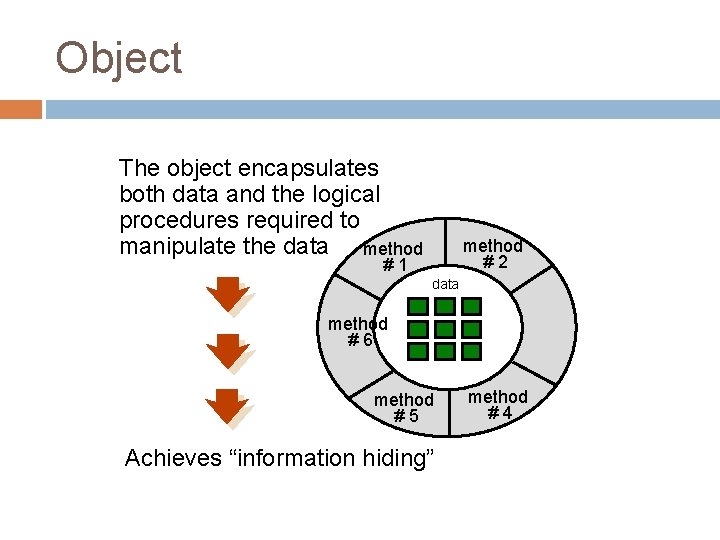 Object

The object encapsulates both data and the logical procedures required to manipulate the data

method # 1

method # 2

data

method # 6

method # 5

method # 4

Achieves “information hiding”